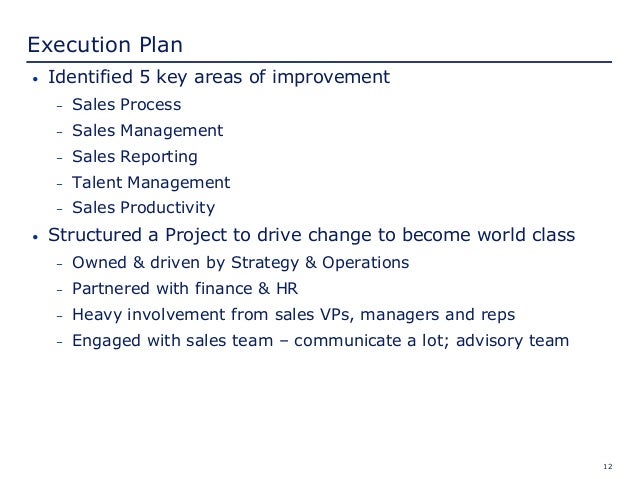 Execution Plan

• Identified 5 key areas of improvement
  – Sales Process
  – Sales Management
  – Sales Reporting
  – Talent Management
  – Sales Productivity
• Structured a Project to drive change to become world class
  – Owned & driven by Strategy & Operations
  – Partnered with finance & HR
  – Heavy involvement from sales VPs, managers and reps
  – Engaged with sales team – communicate a lot; advisory team

12